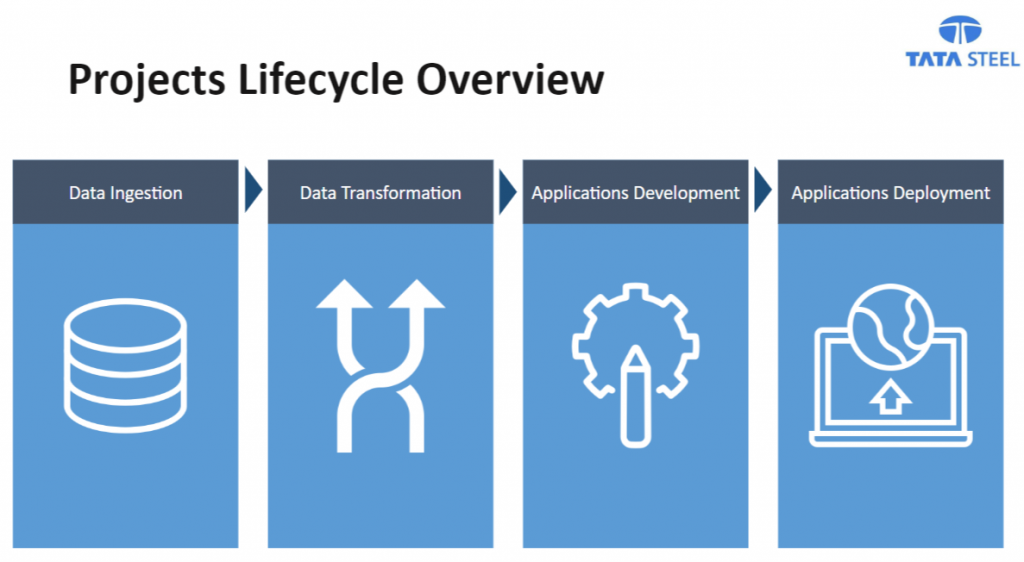 TATA STEEL

Projects Lifecycle Overview

Data Ingestion

Data Transformation

Applications Development

Applications Deployment